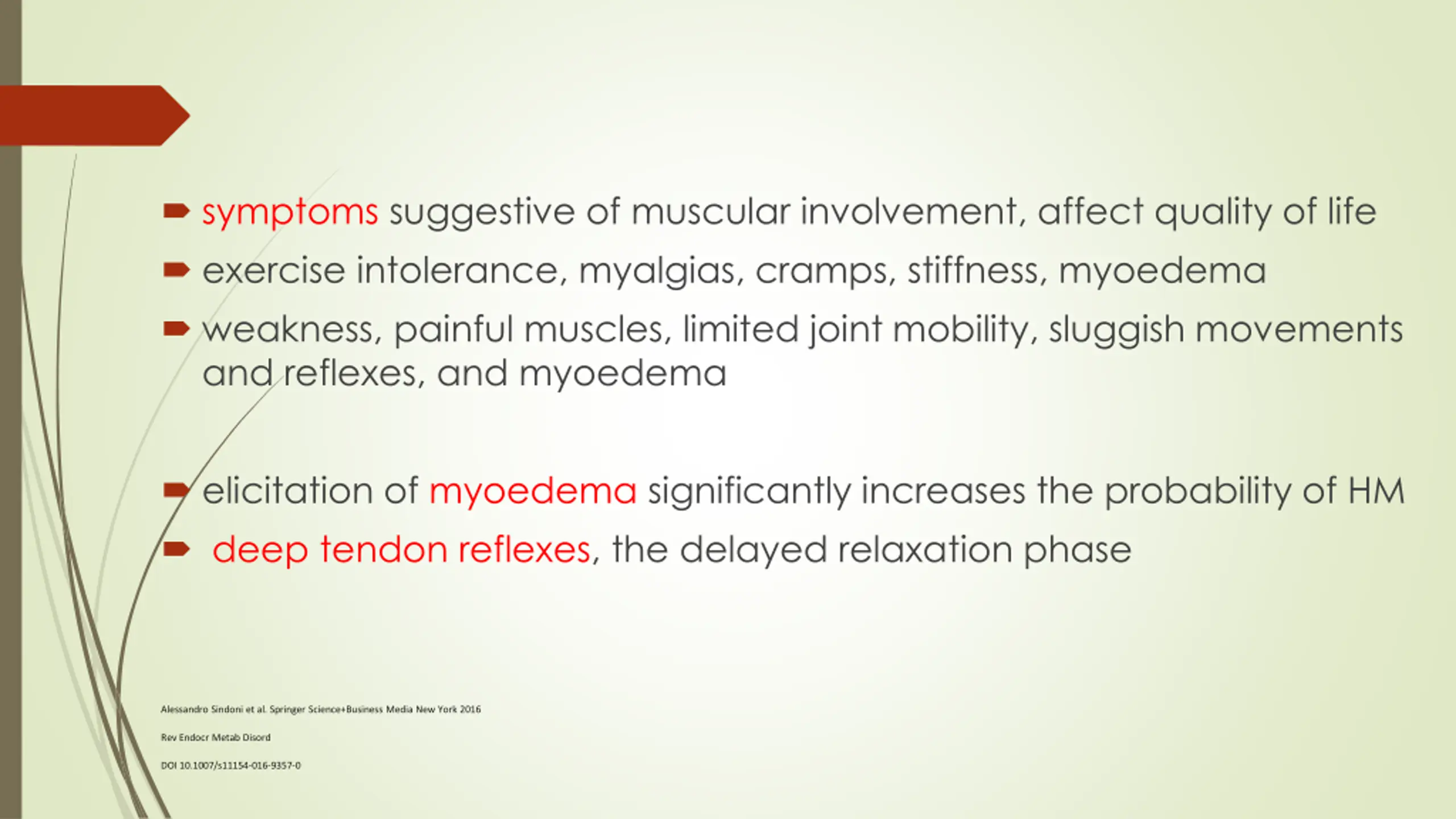 symptoms suggestive of muscular involvement, affect quality of life

exercise intolerance, myalgias, cramps, stiffness, myoedema

weakness, painful muscles, limited joint mobility, sluggish movements and reflexes, and myoedema

elicitation of myoedema significantly increases the probability of HM

deep tendon reflexes, the delayed relaxation phase

Alessandro Sindoni et al. Springer Science+Business Media New York 2016

Rev Endocr Metab Disord

DOI 10.1007/s11154-016-9357-0